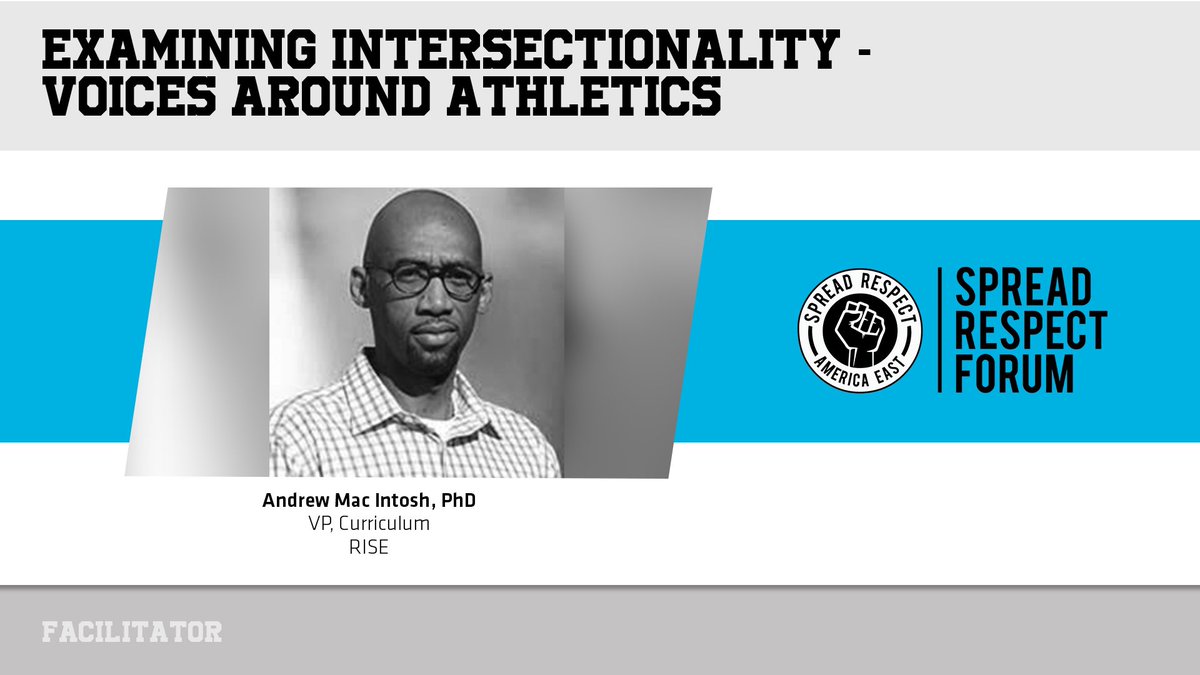 EXAMINING INTERSECTIONALITY - VOICES AROUND ATHLETICS

SPREAD RESPECT
AMERICA EAST

SPREAD RESPECT FORUM

Andrew Mac Intosh, PhD
VP, Curriculum
RISE

FACILITATOR